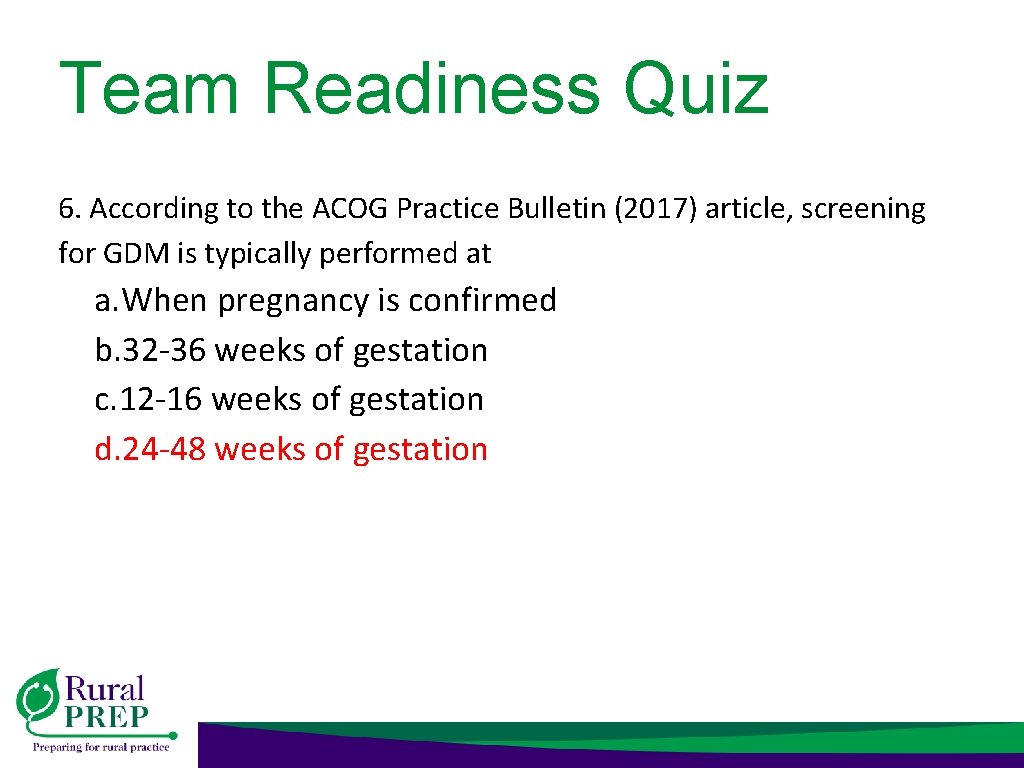 Team Readiness Quiz

6. According to the ACOG Practice Bulletin (2017) article, screening for GDM is typically performed at

a. When pregnancy is confirmed
b. 32-36 weeks of gestation
c. 12-16 weeks of gestation
d. 24-48 weeks of gestation

Rural PREP
Preparing for rural practice